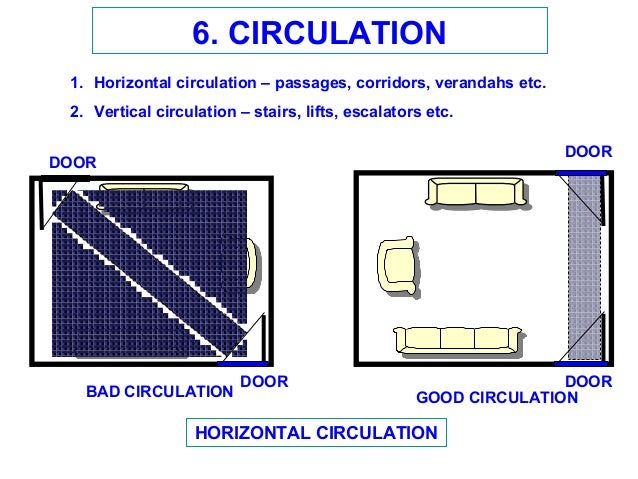 6. CIRCULATION

1. Horizontal circulation – passages, corridors, verandahs etc.

2. Vertical circulation – stairs, lifts, escalators etc.

DOOR

DOOR

BAD CIRCULATION

DOOR

DOOR

GOOD CIRCULATION

HORIZONTAL CIRCULATION